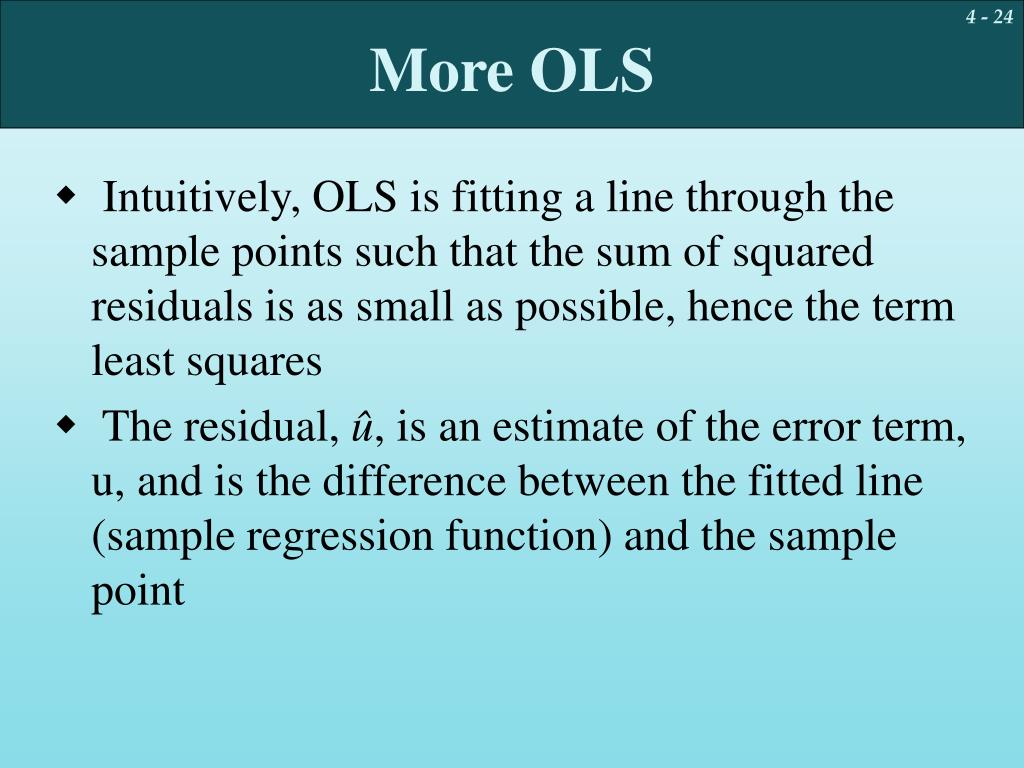 4 - 24

More OLS

◆ Intuitively, OLS is fitting a line through the sample points such that the sum of squared residuals is as small as possible, hence the term least squares

◆ The residual, $\hat{u}$, is an estimate of the error term, u, and is the difference between the fitted line (sample regression function) and the sample point